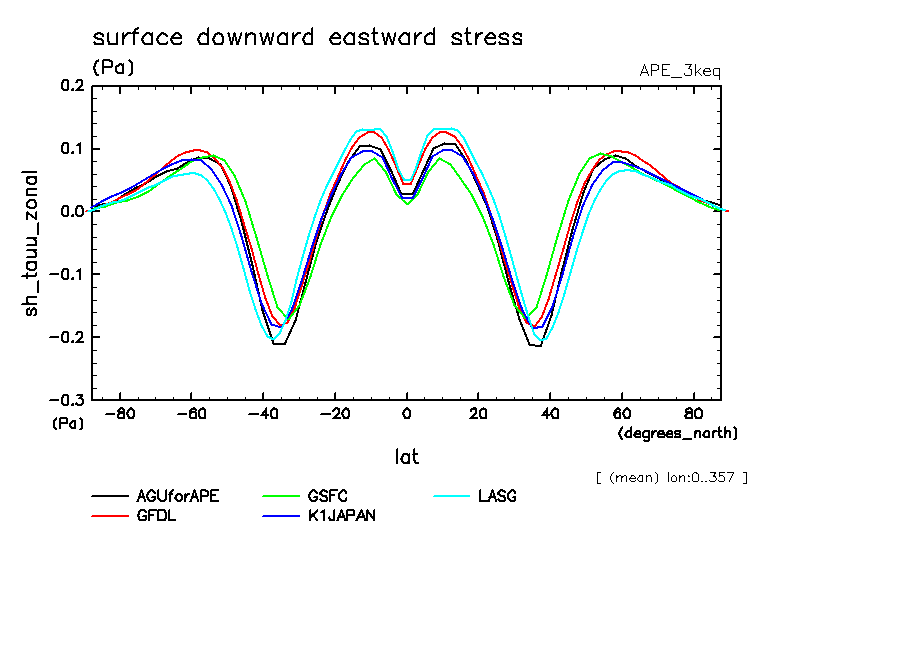 surface downward eastward stress

(Pa)

APE_3keq

0.2
0.1
0.0
−0.1
−0.2
−0.3

sh_tauu_zonal

(Pa)

−80 −60 −40 −20 0 20 40 60 80

(degrees_north)

lat

[ (mean) lon:0..357 ]

AGUforAPE
GFDL
GSFC
K1JAPAN
LASG